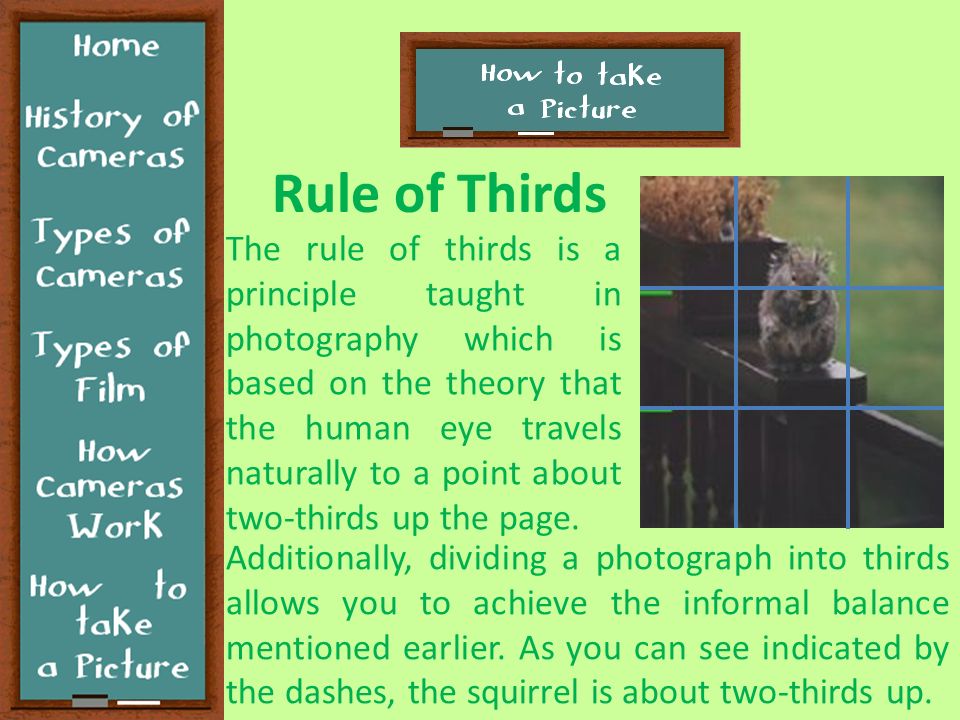 Home

History of Cameras

Types of Cameras

Types of Film

How Cameras Work

How to take a Picture

How to take a Picture

Rule of Thirds

The rule of thirds is a principle taught in photography which is based on the theory that the human eye travels naturally to a point about two-thirds up the page. Additionally, dividing a photograph into thirds allows you to achieve the informal balance mentioned earlier. As you can see indicated by the dashes, the squirrel is about two-thirds up.